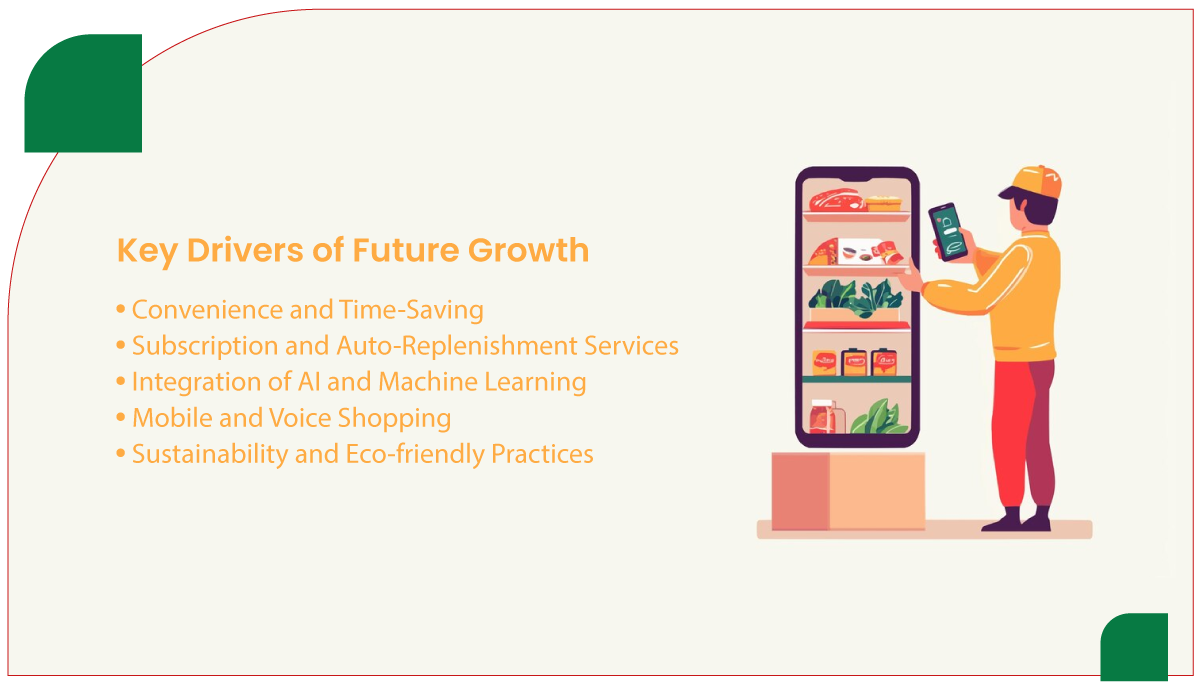 Key Drivers of Future Growth

• Convenience and Time-Saving
• Subscription and Auto-Replenishment Services
• Integration of AI and Machine Learning
• Mobile and Voice Shopping
• Sustainability and Eco-friendly Practices